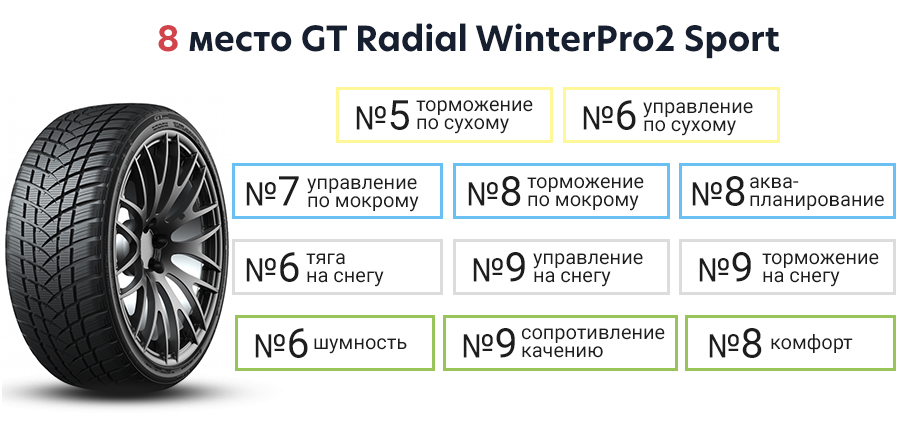 8 место GT Radial WinterPro2 Sport

№5 торможение по сухому

№6 управление по сухому

№7 управление по мокрому

№8 торможение по мокрому

№8 аквапланирование

№6 тяга на снегу

№9 управление на снегу

№9 торможение на снегу

№6 шумность

№9 сопротивление качению

№8 комфорт